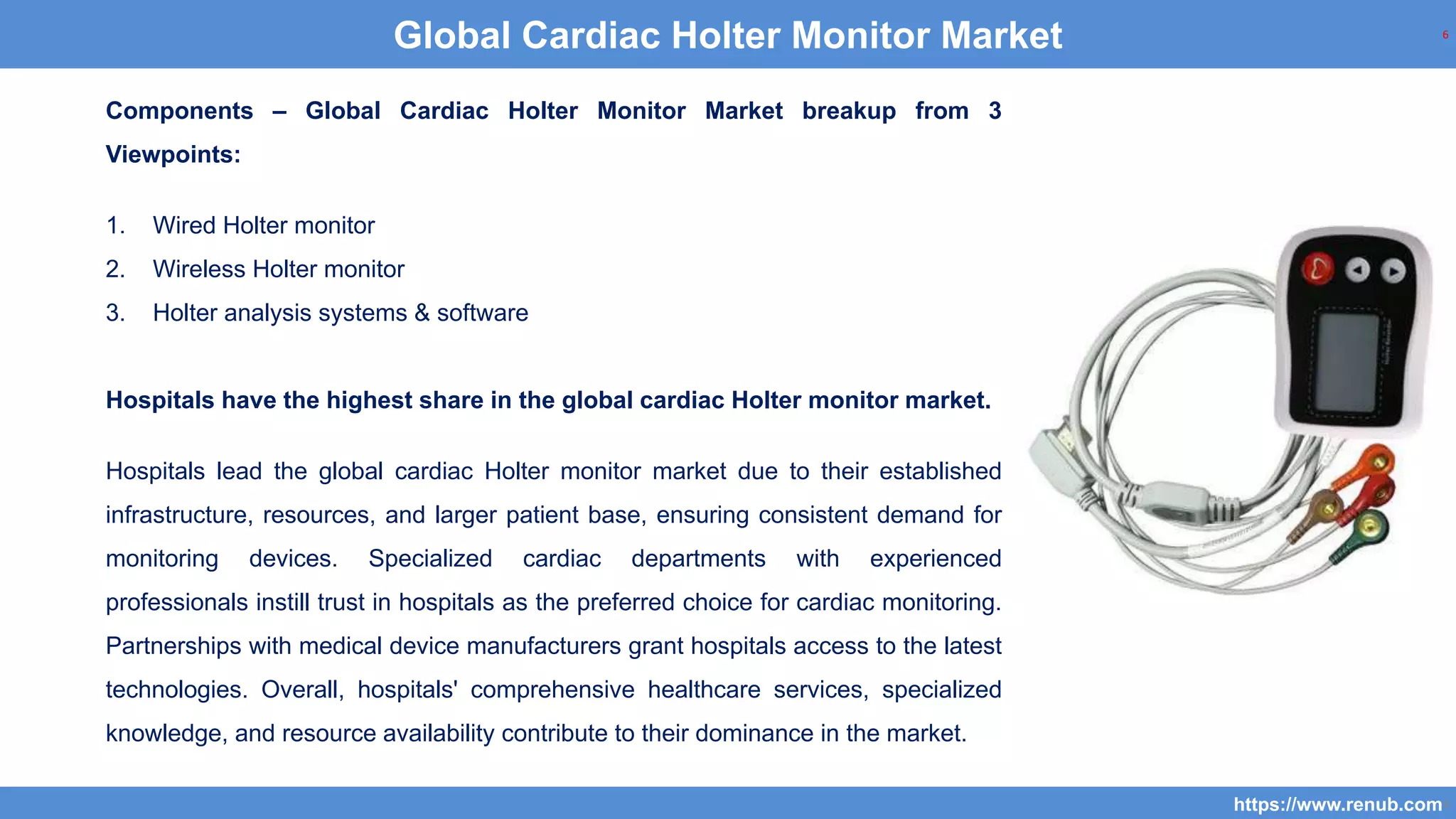 Global Cardiac Holter Monitor Market

6

Components – Global Cardiac Holter Monitor Market breakup from 3 Viewpoints:

1. Wired Holter monitor
2. Wireless Holter monitor
3. Holter analysis systems & software

Hospitals have the highest share in the global cardiac Holter monitor market.

Hospitals lead the global cardiac Holter monitor market due to their established infrastructure, resources, and larger patient base, ensuring consistent demand for monitoring devices. Specialized cardiac departments with experienced professionals instill trust in hospitals as the preferred choice for cardiac monitoring. Partnerships with medical device manufacturers grant hospitals access to the latest technologies. Overall, hospitals' comprehensive healthcare services, specialized knowledge, and resource availability contribute to their dominance in the market.

https://www.renub.com